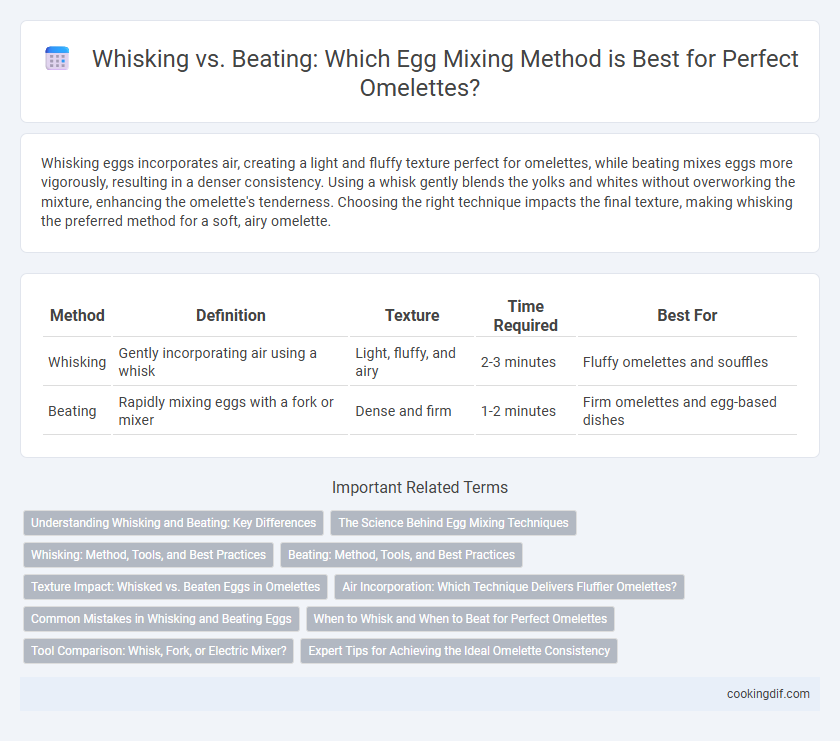 Whisking vs. Beating: Which Egg Mixing Method is Best for Perfect Omelettes?

Whisking eggs incorporates air, creating a light and fluffy texture perfect for omelettes, while beating mixes eggs more vigorously, resulting in a denser consistency. Using a whisk gently blends the yolks and whites without overworking the mixture, enhancing the omelette's tenderness. Choosing the right technique impacts the final texture, making whisking the preferred method for a soft, airy omelette.

| Method | Definition | Texture | Time Required | Best For |
|---|---|---|---|---|
| Whisking | Gently incorporating air using a whisk | Light, fluffy, and airy | 2-3 minutes | Fluffy omelettes and souffles |
| Beating | Rapidly mixing eggs with a fork or mixer | Dense and firm | 1-2 minutes | Firm omelettes and egg-based dishes |

Important Related Terms

Understanding Whisking and Beating: Key Differences
The Science Behind Egg Mixing Techniques
Whisking: Method, Tools, and Best Practices
Beating: Method, Tools, and Best Practices
Texture Impact: Whisked vs. Beaten Eggs in Omelettes
Air Incorporation: Which Technique Delivers Fluffier Omelettes?
Common Mistakes in Whisking and Beating Eggs
When to Whisk and When to Beat for Perfect Omelettes
Tool Comparison: Whisk, Fork, or Electric Mixer?
Expert Tips for Achieving the Ideal Omelette Consistency

cookingdif.com